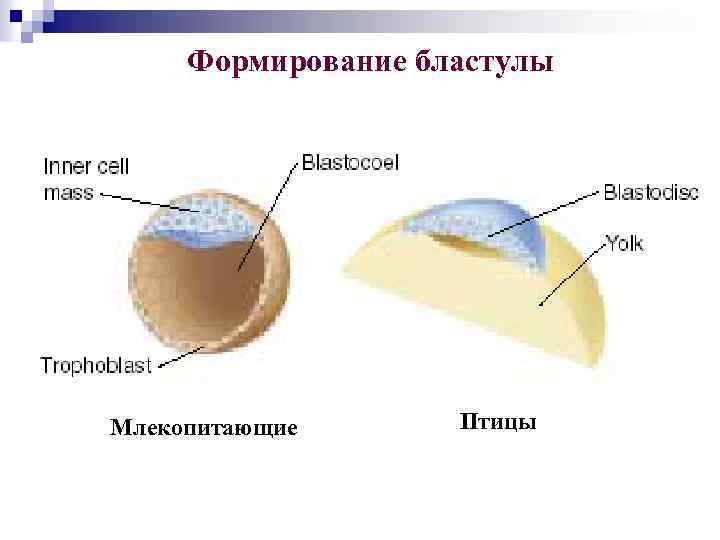 Формирование бластулы

Inner cell mass

Blastocoel

Trophoblast

Blastodisc

Yolk

Млекопитающие

Птицы